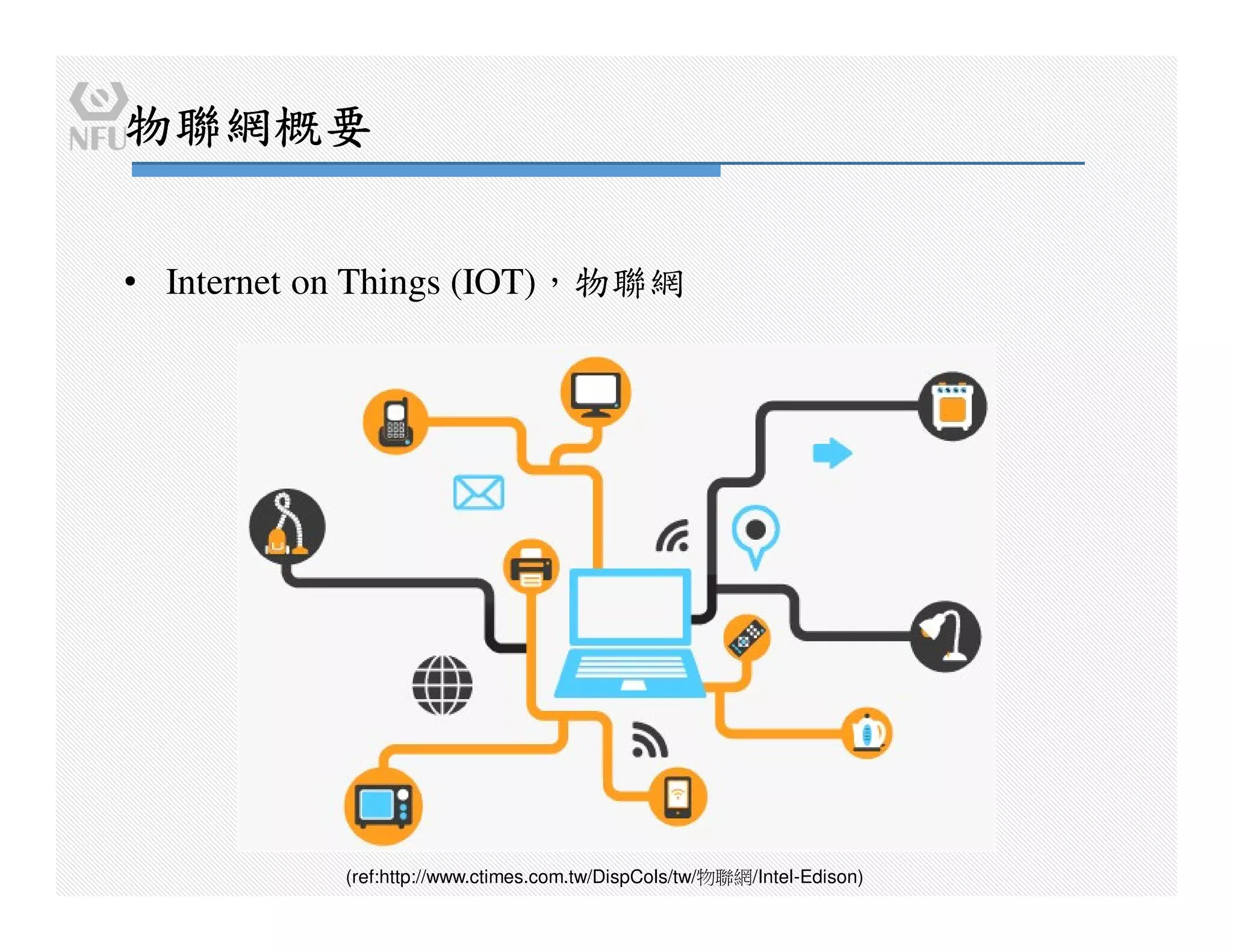 NFU

物聯網概要

• Internet on Things (IOT)，物聯網

(ref:http://www.ctimes.com.tw/DispCols/tw/物聯網/Intel-Edison)